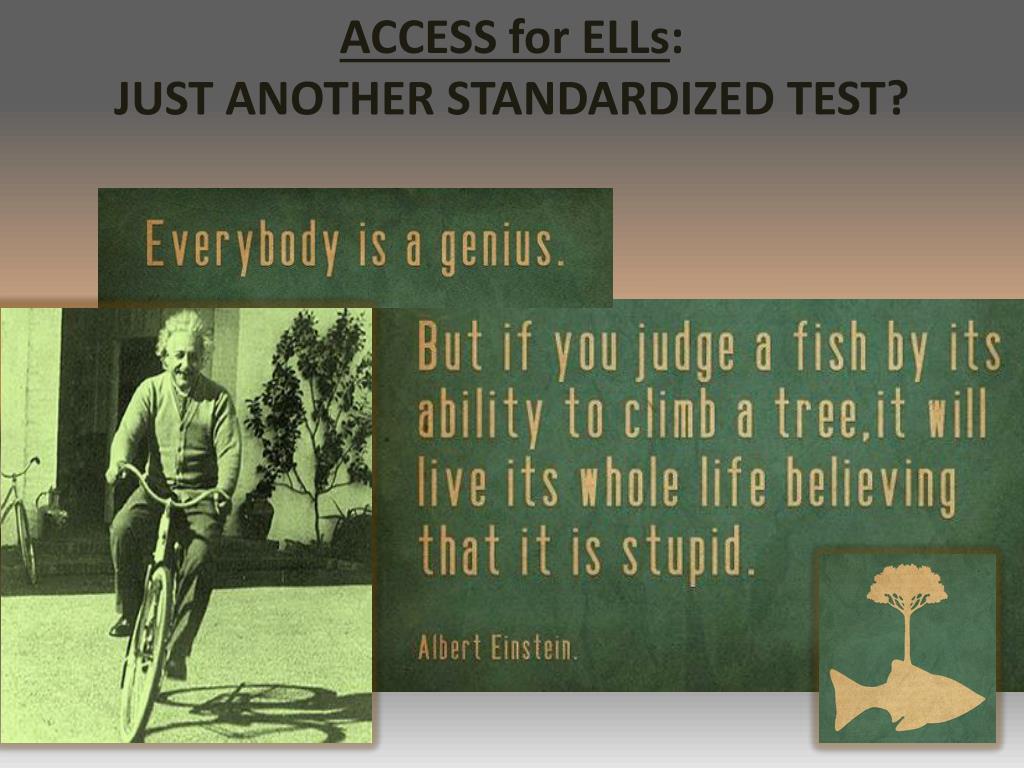 ACCESS for ELLs:
JUST ANOTHER STANDARDIZED TEST?

Everybody is a genius.

But if you judge a fish by its ability to climb a tree,it will live its whole life believing that it is stupid.

Albert Einstein.